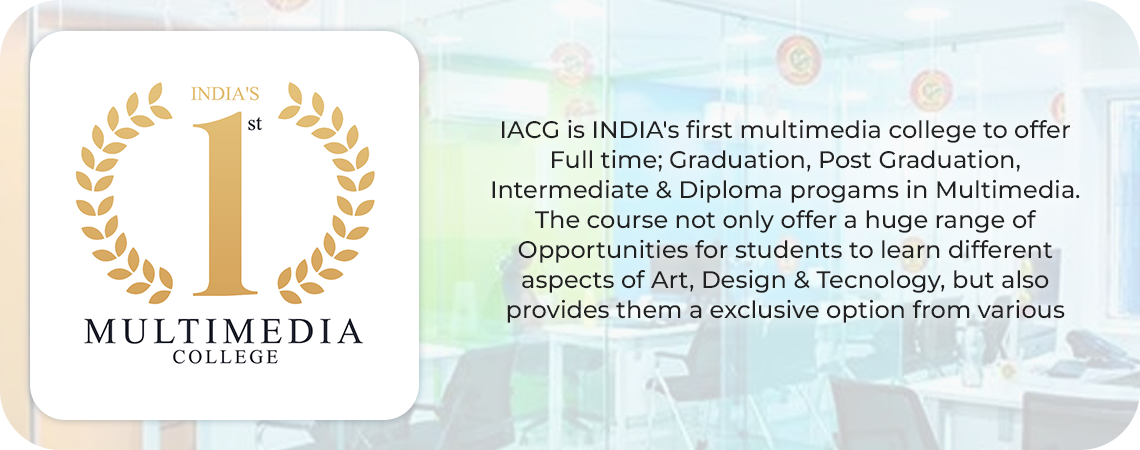 INDIA'S
1st
MULTIMEDIA
COLLEGE

IACG is INDIA's first multimedia college to offer Full time; Graduation, Post Graduation, Intermediate & Diploma progams in Multimedia. The course not only offer a huge range of Opportunities for students to learn different aspects of Art, Design & Tecnology, but also provides them a exclusive option from various